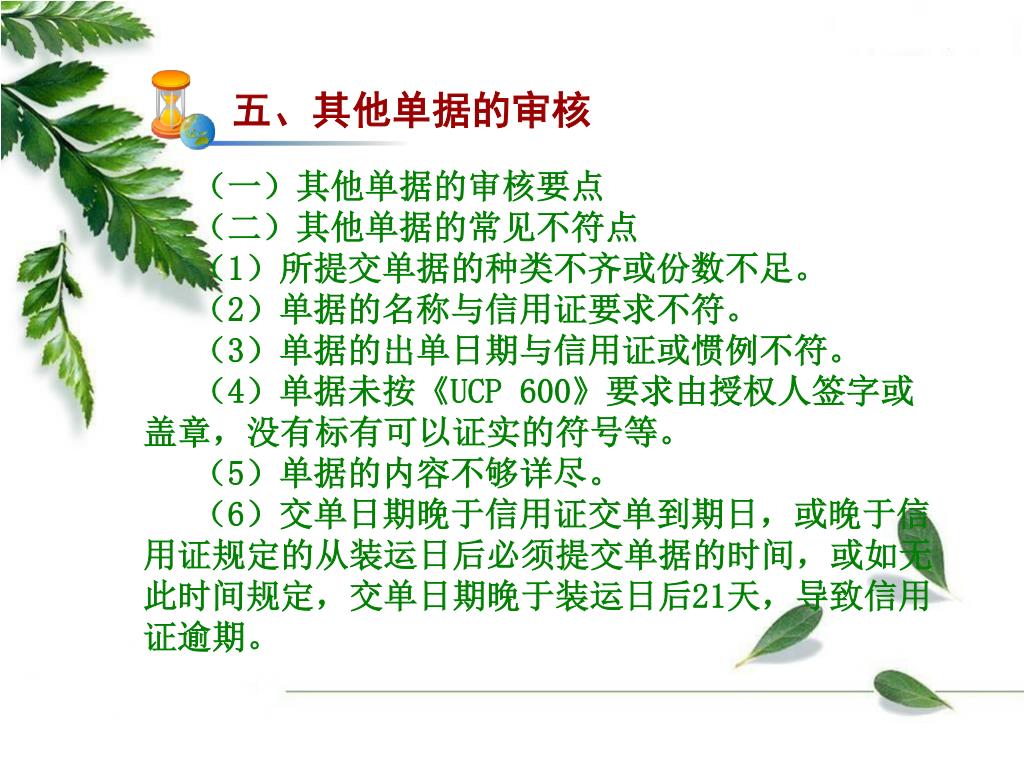 五、其他单据的审核

（一）其他单据的审核要点

（二）其他单据的常见不符点

（1）所提交单据的种类不齐或份数不足。

（2）单据的名称与信用证要求不符。

（3）单据的出单日期与信用证或惯例不符。

（4）单据未按《UCP 600》要求由授权人签字或盖章，没有标有可以证实的符号等。

（5）单据的内容不够详尽。

（6）交单日期晚于信用证交单到期日，或晚于信用证规定的从装运日后必须提交单据的时间，或如无此时间规定，交单日期晚于装运日后21天，导致信用证逾期。